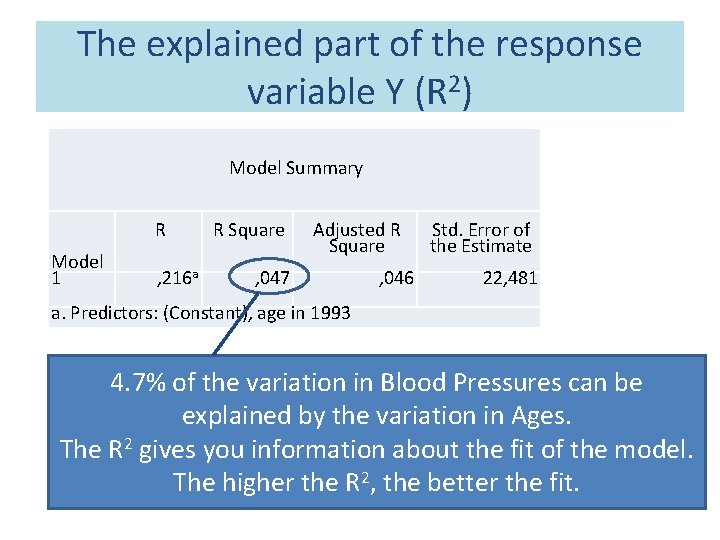 The explained part of the response variable Y ($R^2$)

Model Summary

| Model | R | R Square | Adjusted R Square | Std. Error of the Estimate |
|---|---|---|---|---|
| 1 | ,216$^a$ | ,047 | ,046 | 22,481 |

a. Predictors: (Constant), age in 1993

4.7% of the variation in Blood Pressures can be explained by the variation in Ages.
The $R^2$ gives you information about the fit of the model.
The higher the $R^2$, the better the fit.